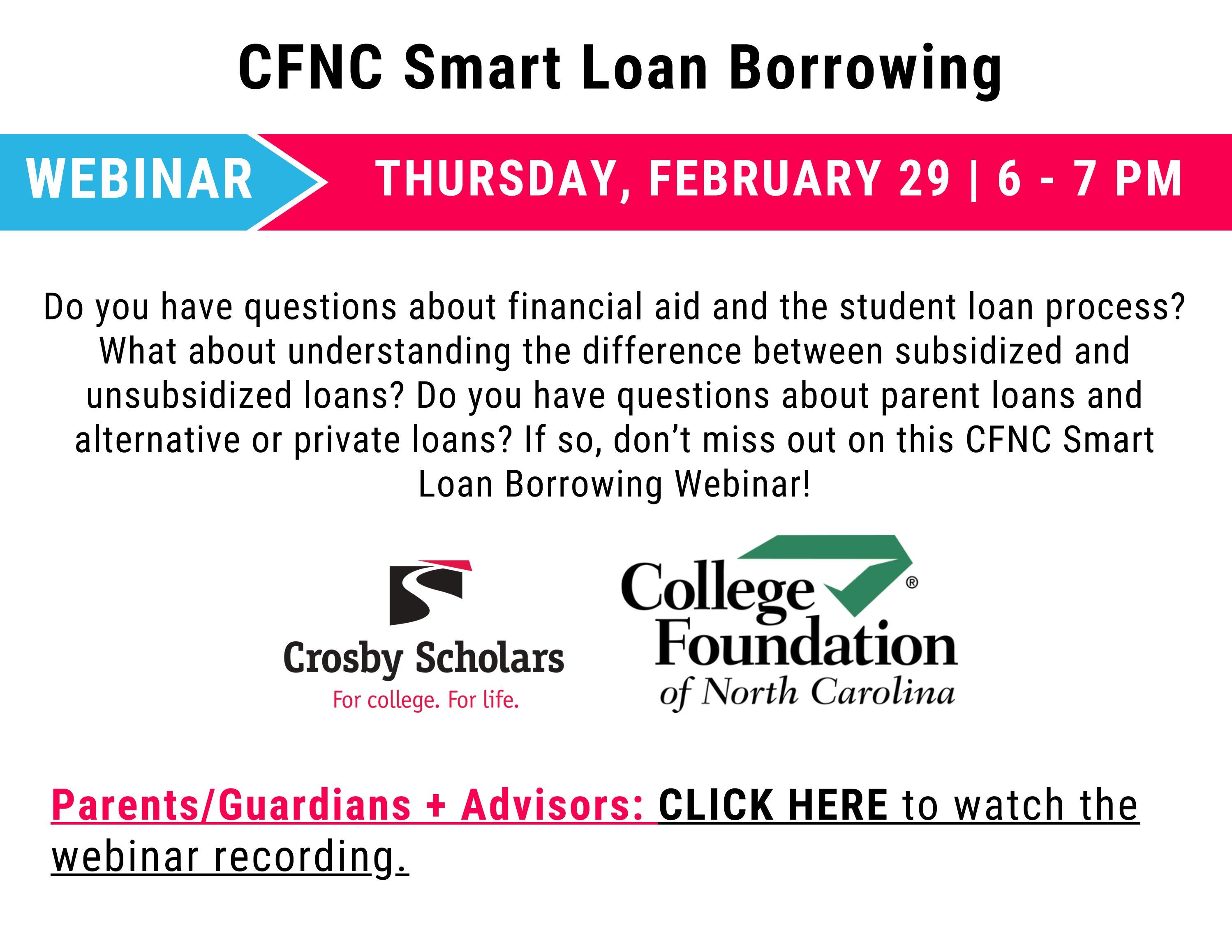 CFNC Smart Loan Borrowing

WEBINAR THURSDAY, FEBRUARY 29 | 6 - 7 PM

Do you have questions about financial aid and the student loan process? What about understanding the difference between subsidized and unsubsidized loans? Do you have questions about parent loans and alternative or private loans? If so, don't miss out on this CFNC Smart Loan Borrowing Webinar!

Crosby Scholars
For college. For life.

College Foundation of North Carolina ®

Parents/Guardians + Advisors: CLICK HERE to watch the webinar recording.